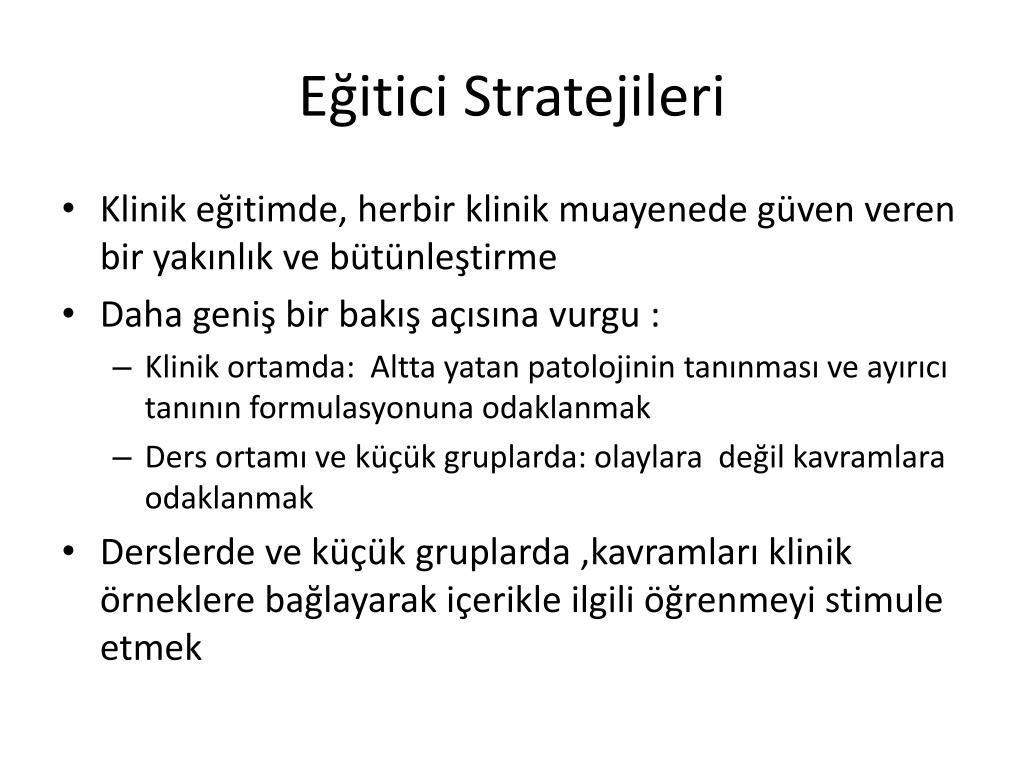 Eğitici Stratejileri

• Klinik eğitimde, herbir klinik muayenede güven veren bir yakınlık ve bütünleştirme
• Daha geniş bir bakış açısına vurgu :
– Klinik ortamda: Altta yatan patolojinin tanınması ve ayırıcı tanının formulasyonuna odaklanmak
– Ders ortamı ve küçük gruplarda: olaylara değil kavramlara odaklanmak
• Derslerde ve küçük gruplarda ,kavramları klinik örneklere bağlayarak içerikle ilgili öğrenmeyi stimule etmek